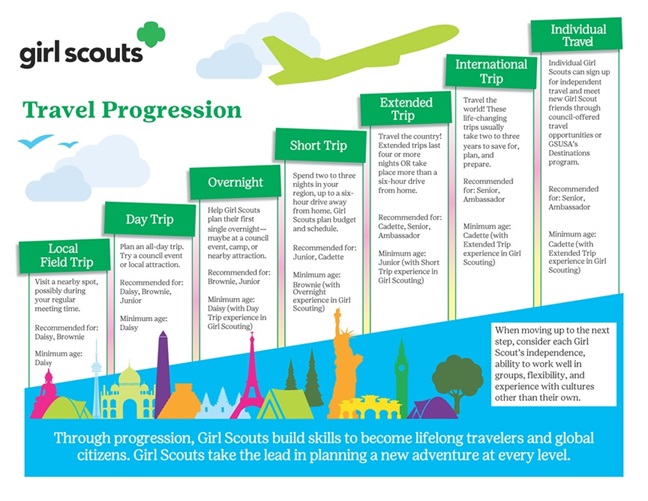 girl scouts

Travel Progression

Local Field Trip

Visit a nearby spot, possibly during your regular meeting time.

Recommended for: Daisy, Brownie

Minimum age: Daisy

Day Trip

Plan an all-day trip. Try a council event or local attraction.

Recommended for: Daisy, Brownie, Junior

Minimum age: Daisy

Overnight

Help Girl Scouts plan their first single overnight—maybe at a council event, camp, or nearby attraction.

Recommended for: Brownie, Junior

Minimum age: Daisy (with Day Trip experience in Girl Scouting)

Short Trip

Spend two to three nights in your region, up to a six-hour drive away from home. Girl Scouts plan budget and schedule.

Recommended for: Junior, Cadette

Minimum age: Brownie (with Overnight experience in Girl Scouting)

Extended Trip

Travel the country! Extended trips last four or more nights OR take place more than a six-hour drive from home.

Recommended for: Cadette, Senior, Ambassador

Minimum age: Junior (with Short Trip experience in Girl Scouting)

International Trip

Travel the world! These life-changing trips usually take two to three years to save for, plan, and prepare.

Recommended for: Senior, Ambassador

Minimum age: Cadette (with Extended Trip experience in Girl Scouting)

Individual Travel

Individual Girl Scouts can sign up for independent travel and meet new Girl Scout friends through council-offered travel opportunities or GSUSA's Destinations program.

Recommended for: Senior, Ambassador

Minimum age: Cadette (with Extended Trip experience in Girl Scouting)

When moving up to the next step, consider each Girl Scout's independence, ability to work well in groups, flexibility, and experience with cultures other than their own.

Through progression, Girl Scouts build skills to become lifelong travelers and global citizens. Girl Scouts take the lead in planning a new adventure at every level.